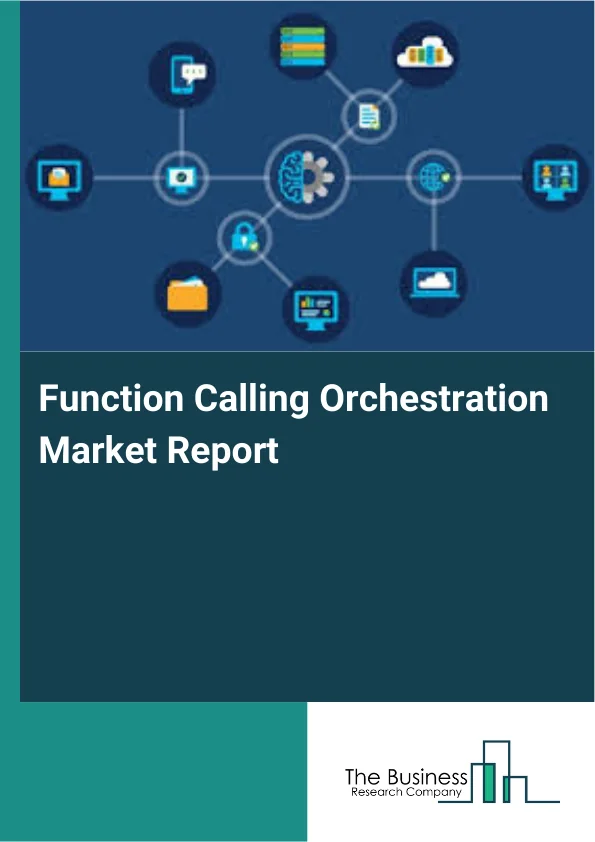 Function Calling Orchestration Market Report

The Business
Research Company